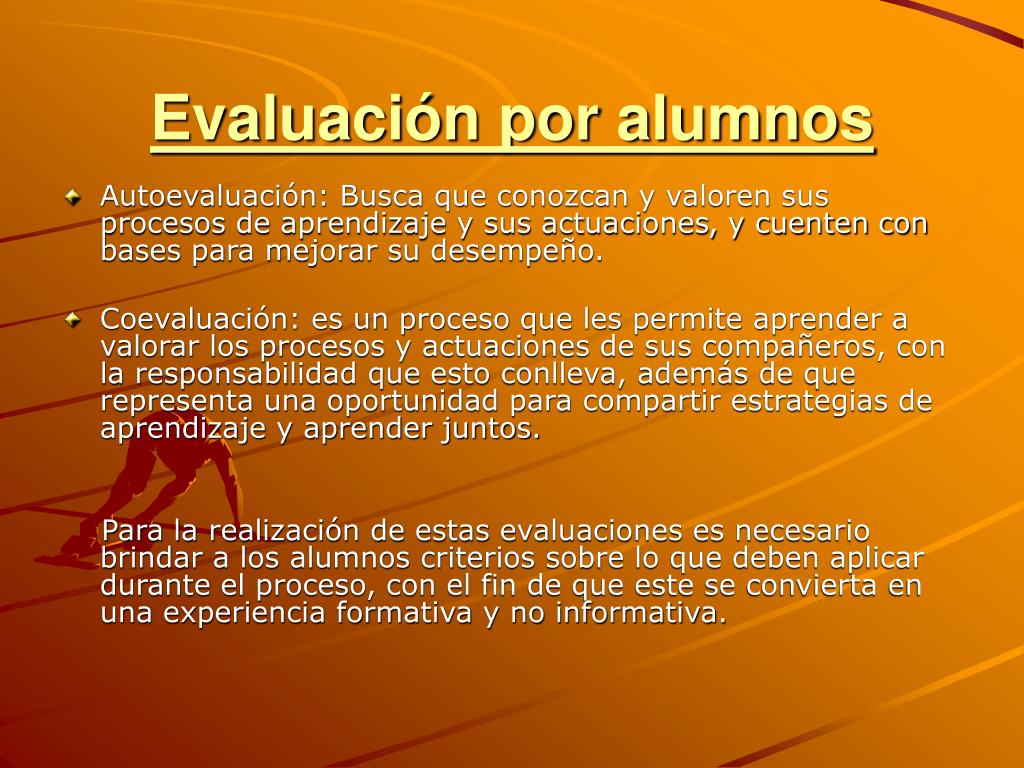 Evaluación por alumnos

Autoevaluación: Busca que conozcan y valoren sus procesos de aprendizaje y sus actuaciones, y cuenten con bases para mejorar su desempeño.

Coevaluación: es un proceso que les permite aprender a valorar los procesos y actuaciones de sus compañeros, con la responsabilidad que esto conlleva, además de que representa una oportunidad para compartir estrategias de aprendizaje y aprender juntos.

Para la realización de estas evaluaciones es necesario brindar a los alumnos criterios sobre lo que deben aplicar durante el proceso, con el fin de que este se convierta en una experiencia formativa y no informativa.